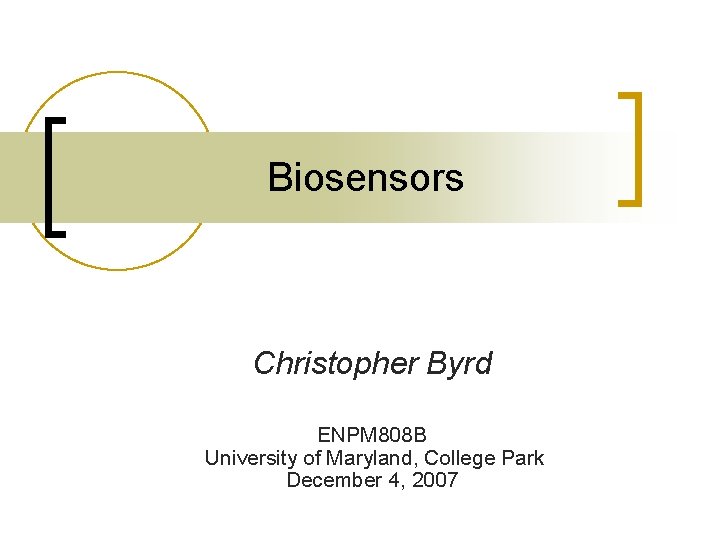 Biosensors

Christopher Byrd

ENPM808B
University of Maryland, College Park
December 4, 2007